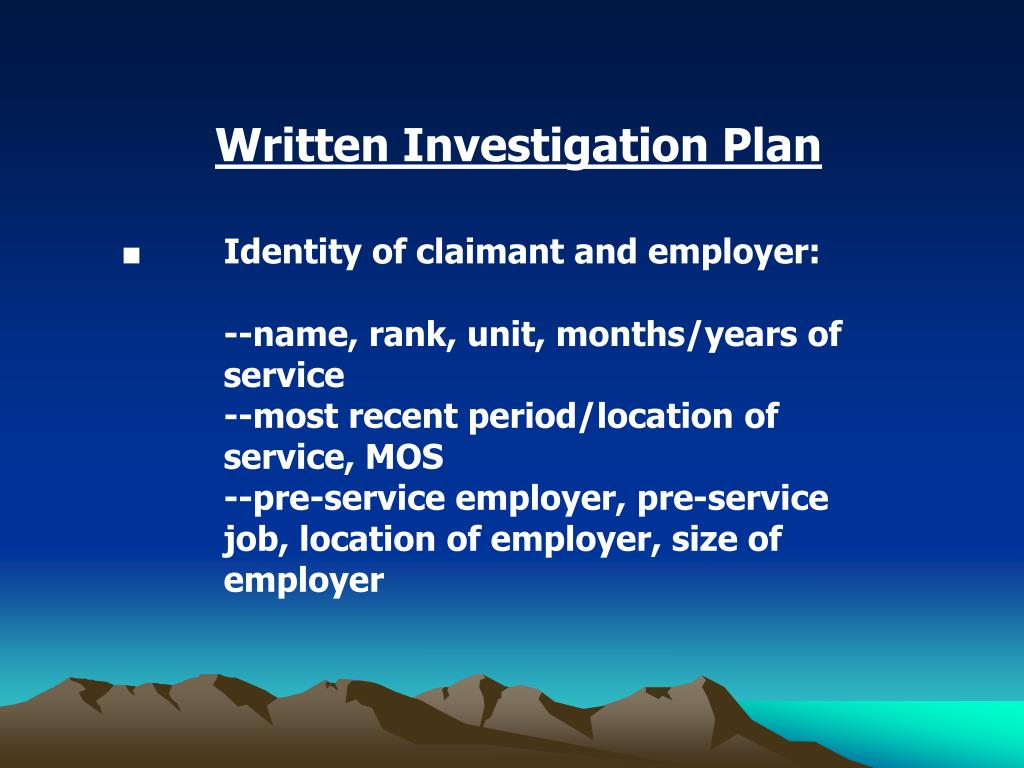 Written Investigation Plan

■ Identity of claimant and employer:

--name, rank, unit, months/years of service
--most recent period/location of service, MOS
--pre-service employer, pre-service job, location of employer, size of employer